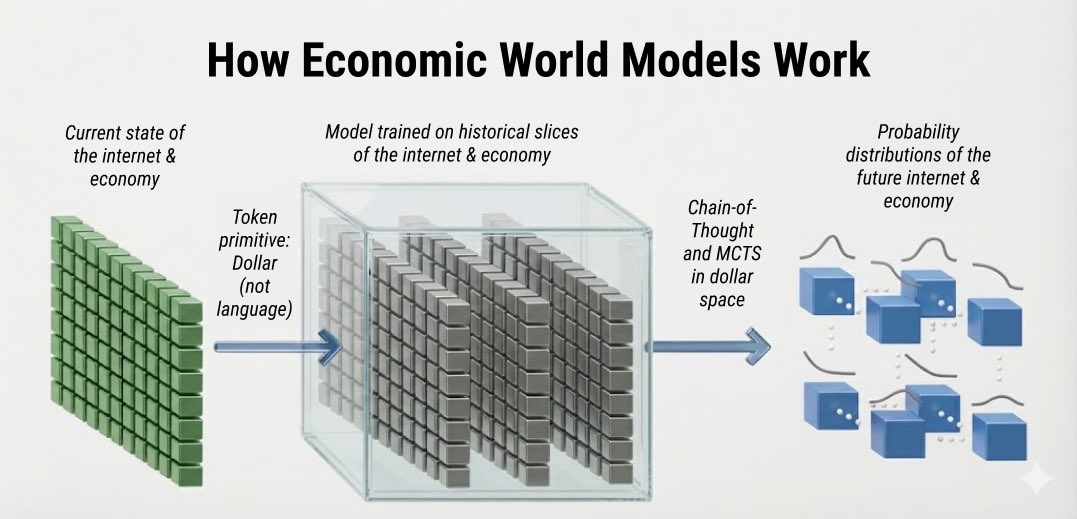 How Economic World Models Work

Current state of the internet & economy

Token primitive: Dollar (not language)

Model trained on historical slices of the internet & economy

Chain-of-Thought and MCTS in dollar space

Probability distributions of the future internet & economy